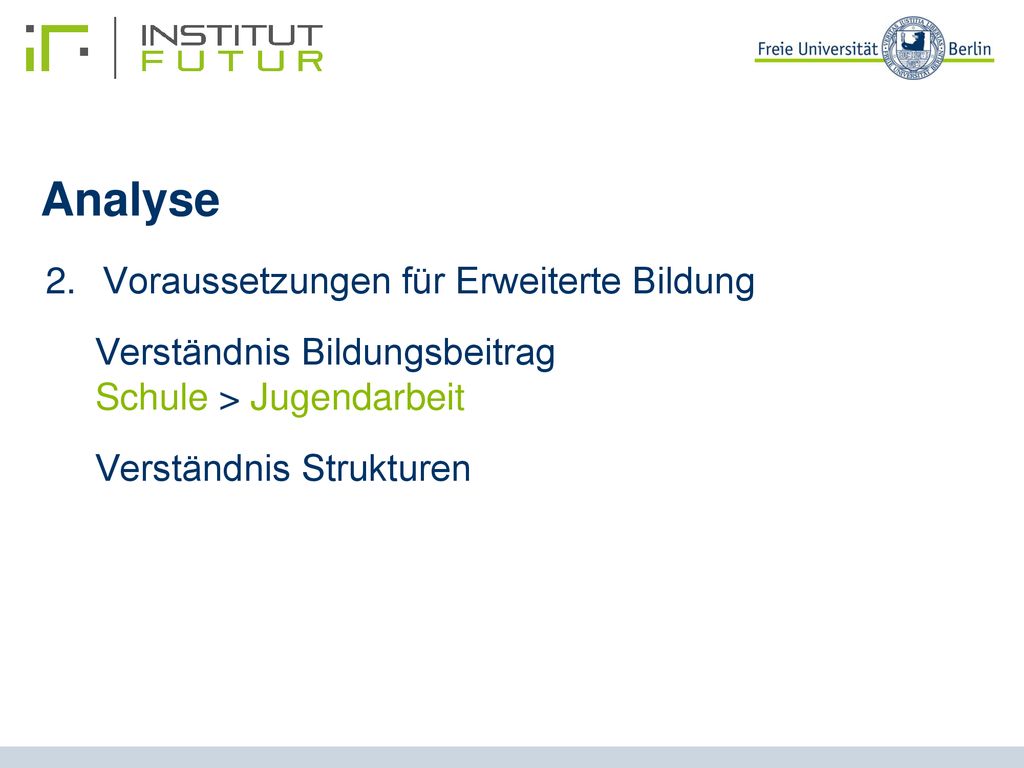 INSTITUT
FUTUR

Freie Universität Berlin

Analyse

2. Voraussetzungen für Erweiterte Bildung

Verständnis Bildungsbeitrag
Schule > Jugendarbeit

Verständnis Strukturen